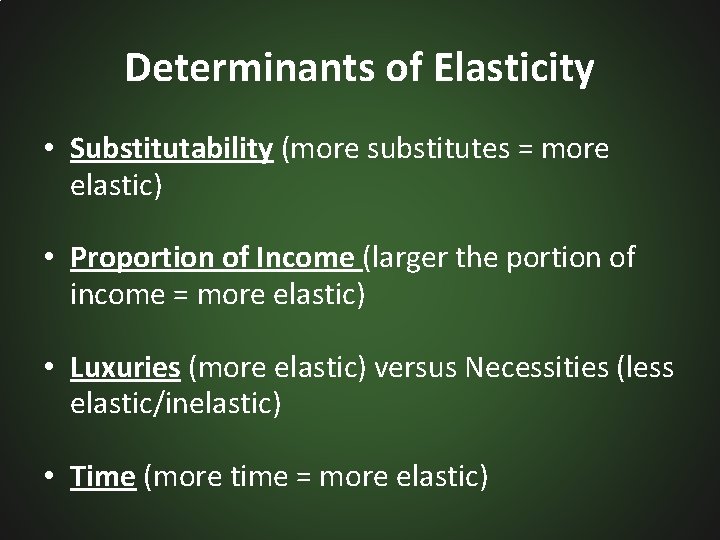 Determinants of Elasticity

• Substitutability (more substitutes = more elastic)

• Proportion of Income (larger the portion of income = more elastic)

• Luxuries (more elastic) versus Necessities (less elastic/inelastic)

• Time (more time = more elastic)